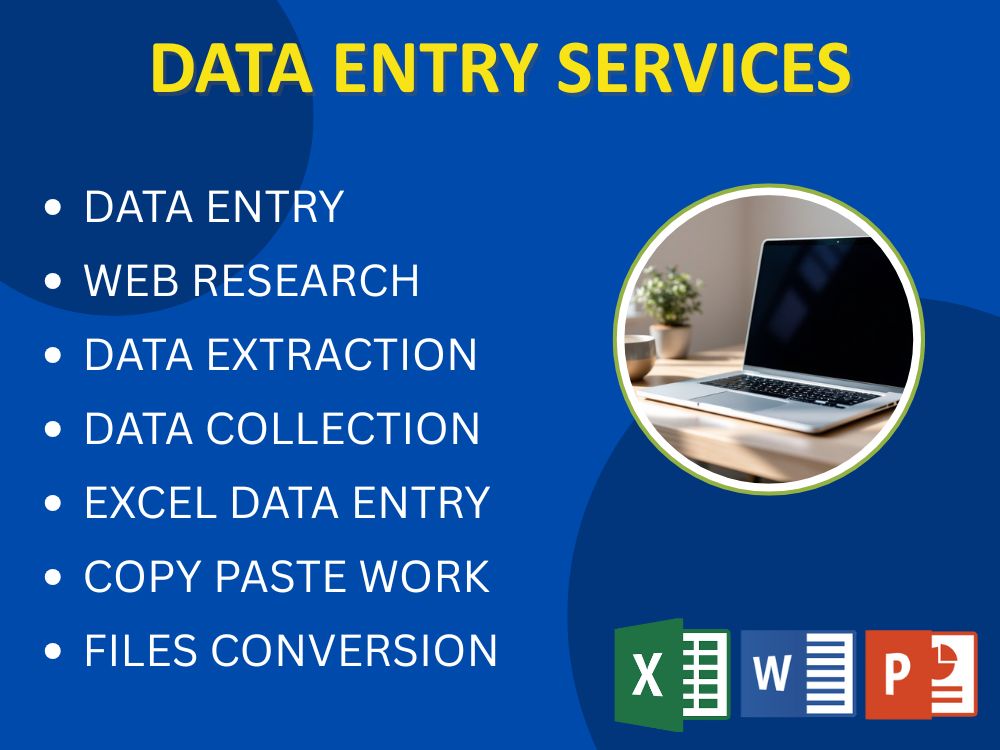 DATA ENTRY SERVICES

• DATA ENTRY
• WEB RESEARCH
• DATA EXTRACTION
• DATA COLLECTION
• EXCEL DATA ENTRY
• COPY PASTE WORK
• FILES CONVERSION

X W P